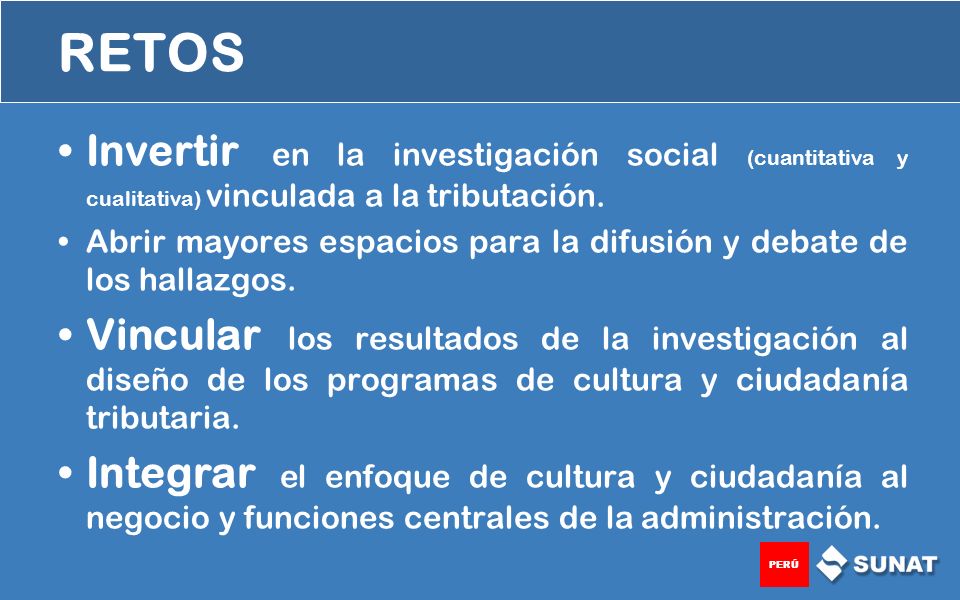 RETOS

• Invertir en la investigación social (cuantitativa y cualitativa) vinculada a la tributación.

• Abrir mayores espacios para la difusión y debate de los hallazgos.

• Vincular los resultados de la investigación al diseño de los programas de cultura y ciudadanía tributaria.

• Integrar el enfoque de cultura y ciudadanía al negocio y funciones centrales de la administración.

PERÚ SUNAT